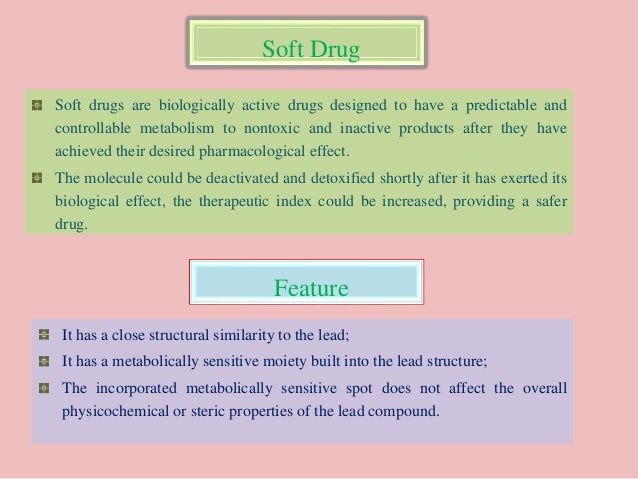 Soft Drug

Soft drugs are biologically active drugs designed to have a predictable and controllable metabolism to nontoxic and inactive products after they have achieved their desired pharmacological effect.

The molecule could be deactivated and detoxified shortly after it has exerted its biological effect, the therapeutic index could be increased, providing a safer drug.

Feature

It has a close structural similarity to the lead;

It has a metabolically sensitive moiety built into the lead structure;

The incorporated metabolically sensitive spot does not affect the overall physicochemical or steric properties of the lead compound.